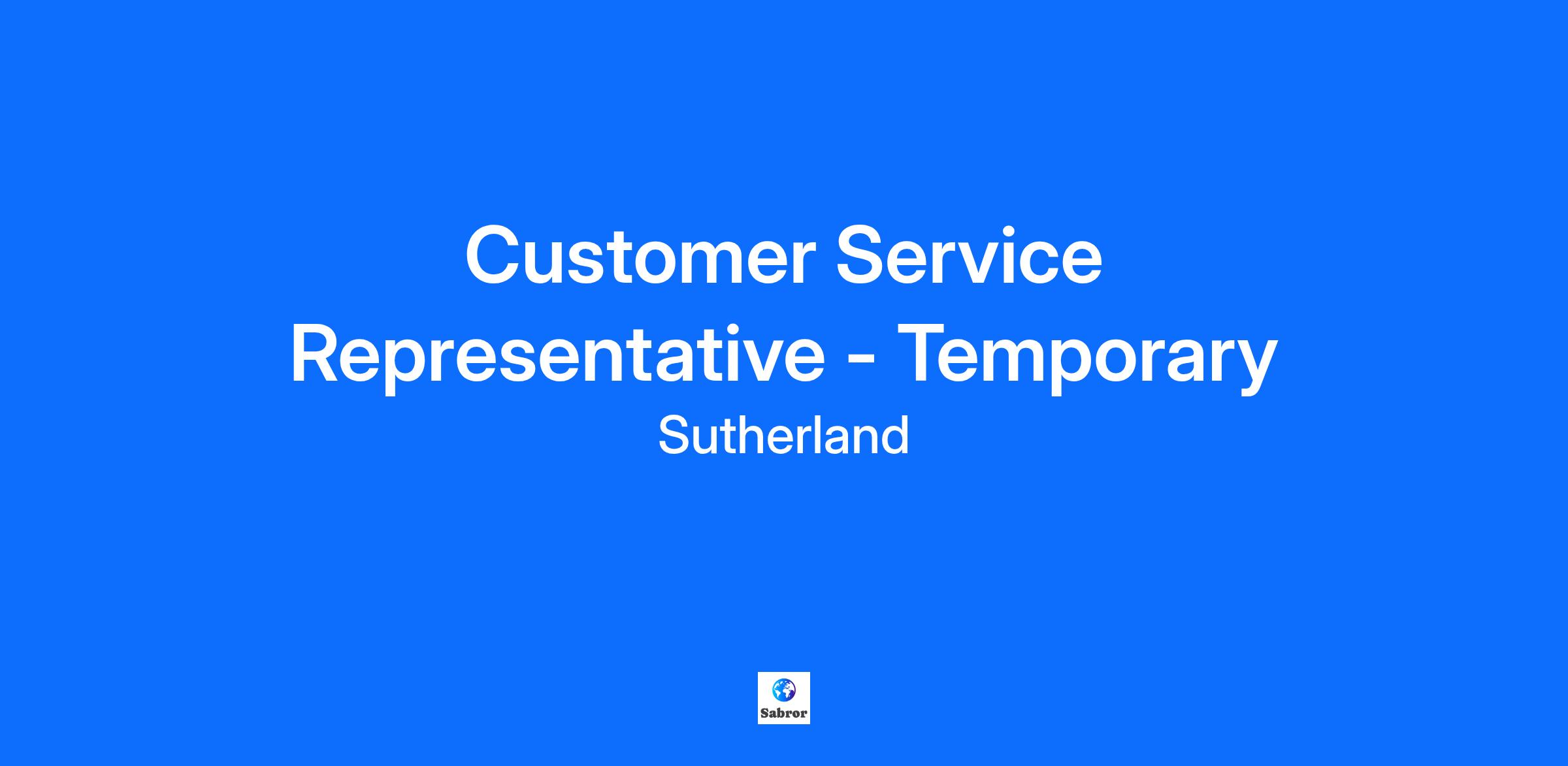 Customer Service Representative - Temporary

Sutherland

Sabror